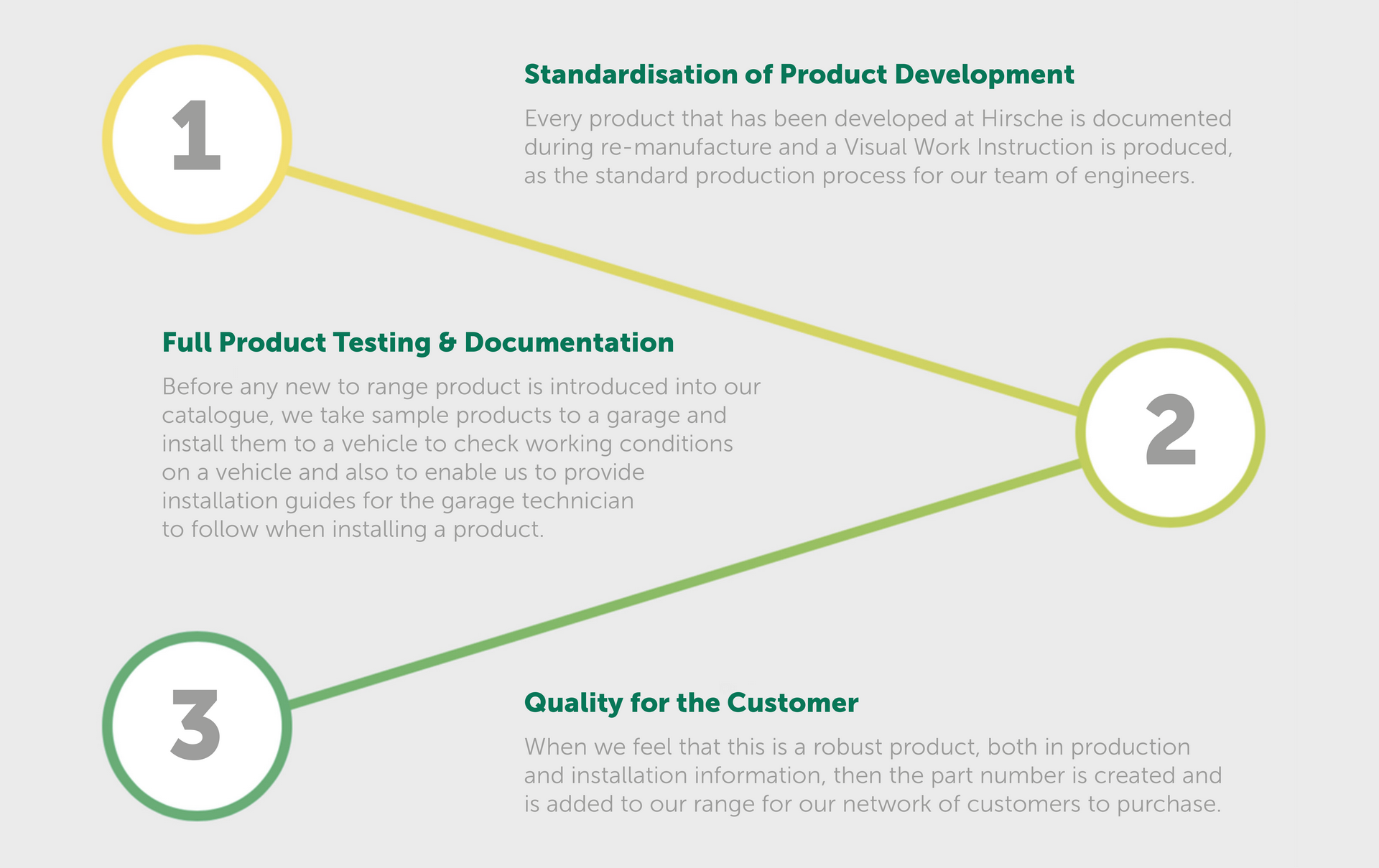 1

Standardisation of Product Development

Every product that has been developed at Hirsche is documented during re-manufacture and a Visual Work Instruction is produced, as the standard production process for our team of engineers.

Full Product Testing & Documentation

Before any new to range product is introduced into our catalogue, we take sample products to a garage and install them to a vehicle to check working conditions on a vehicle and also to enable us to provide installation guides for the garage technician to follow when installing a product.

2

3

Quality for the Customer

When we feel that this is a robust product, both in production and installation information, then the part number is created and is added to our range for our network of customers to purchase.